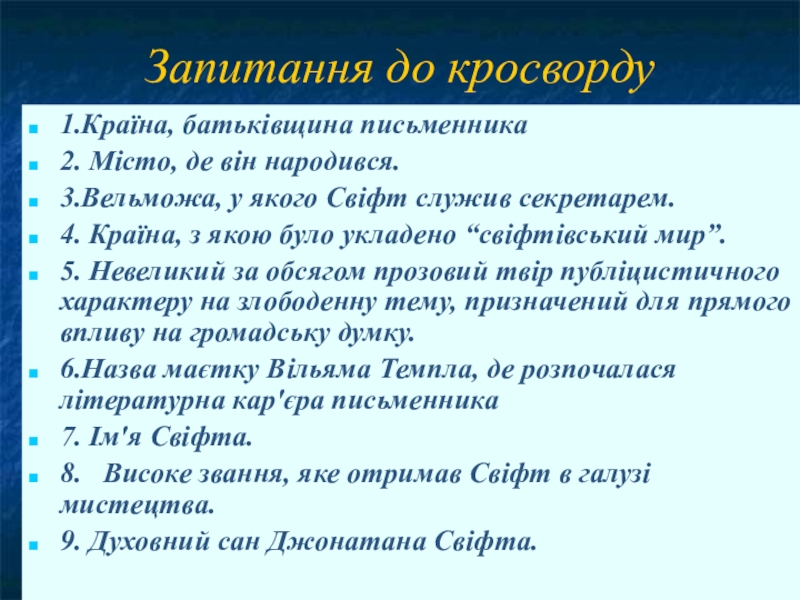 Запитання до кросворду

1.Країна, батьківщина письменника

2. Місто, де він народився.

3.Вельможа, у якого Свіфт служив секретарем.

4. Країна, з якою було укладено “свіфтівський мир”.

5. Невеликий за обсягом прозовий твір публіцистичного характеру на злободенну тему, призначений для прямого впливу на громадську думку.

6.Назва маєтку Вільяма Темпла, де розпочалася літературна кар'єра письменника

7. Ім'я Свіфта.

8. Високе звання, яке отримав Свіфт в галузі мистецтва.

9. Духовний сан Джонатана Свіфта.